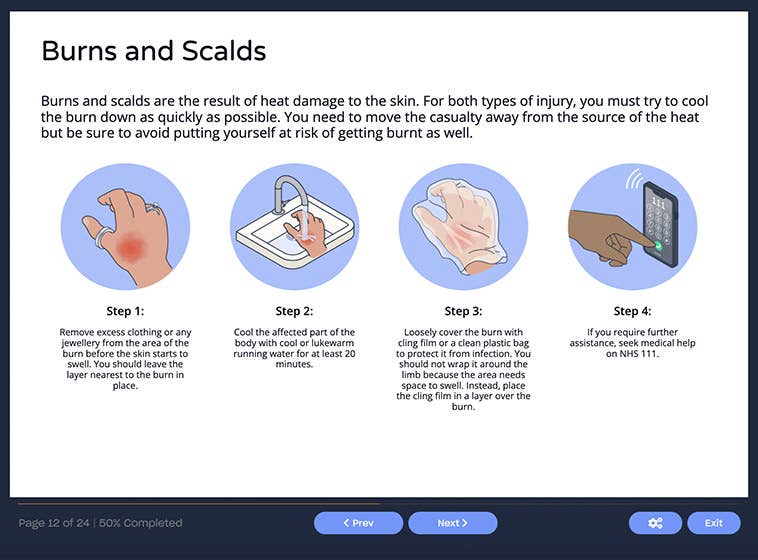 Burns and Scalds

Burns and scalds are the result of heat damage to the skin. For both types of injury, you must try to cool the burn down as quickly as possible. You need to move the casualty away from the source of the heat but be sure to avoid putting yourself at risk of getting burnt as well.

111

Step 1:

Remove excess clothing or any jewellery from the area of the burn before the skin starts to swell. You should leave the layer nearest to the burn in place.

Step 2:

Cool the affected part of the body with cool or lukewarm running water for at least 20 minutes.

Step 3:

Loosely cover the burn with cling film or a clean plastic bag to protect it from infection. You should not wrap it around the limb because the area needs space to swell. Instead, place the cling film in a layer over the burn.

Step 4:

If you require further assistance, seek medical help on NHS 111.

Page 12 of 24 | 50% Completed

< Prev

Next >

Exit